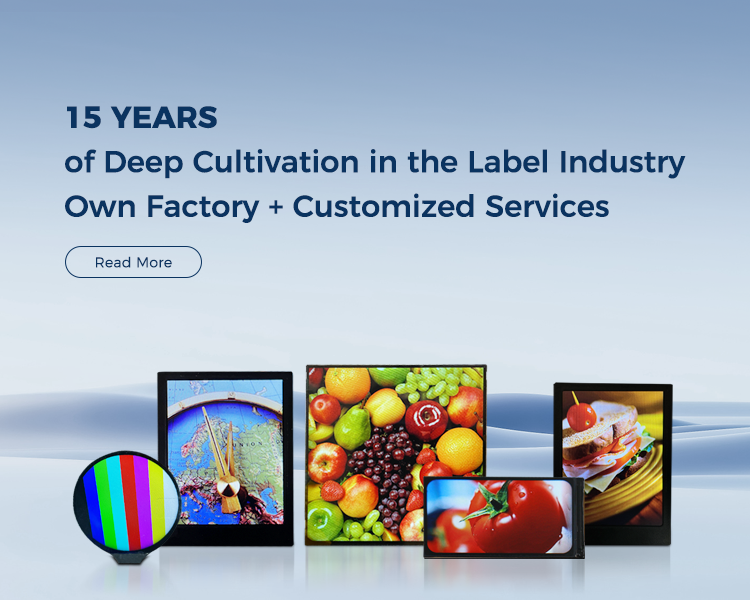 15 YEARS
of Deep Cultivation in the Label Industry
Own Factory + Customized Services

Read More